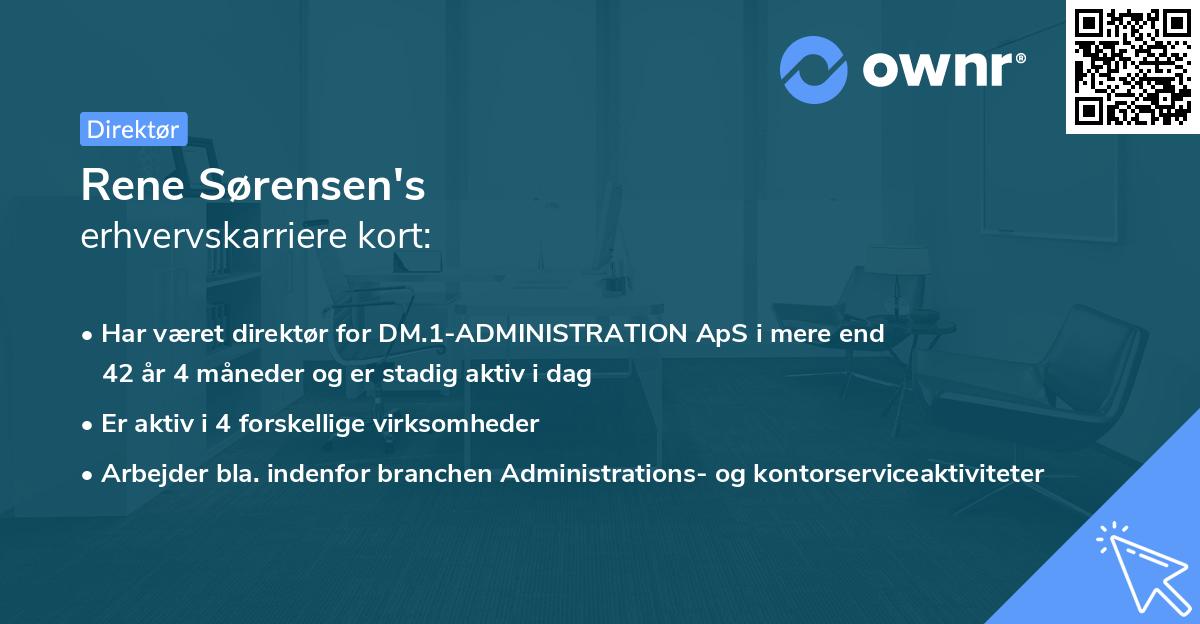 ownr®

Direktør

Rene Sørensen's
erhvervskarriere kort:

• Har været direktør for DM.1-ADMINISTRATION ApS i mere end 42 år 4 måneder og er stadig aktiv i dag

• Er aktiv i 4 forskellige virksomheder

• Arbejder bla. indenfor branchen Administrations- og kontorserviceaktiviteter